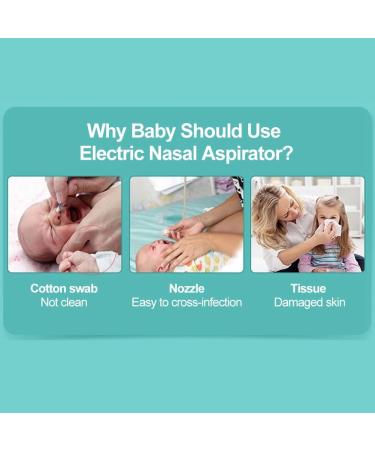 Why Baby Should Use Electric Nasal Aspirator?

Cotton swab
Not clean

Nozzle
Easy to cross-infection

Tissue
Damaged skin